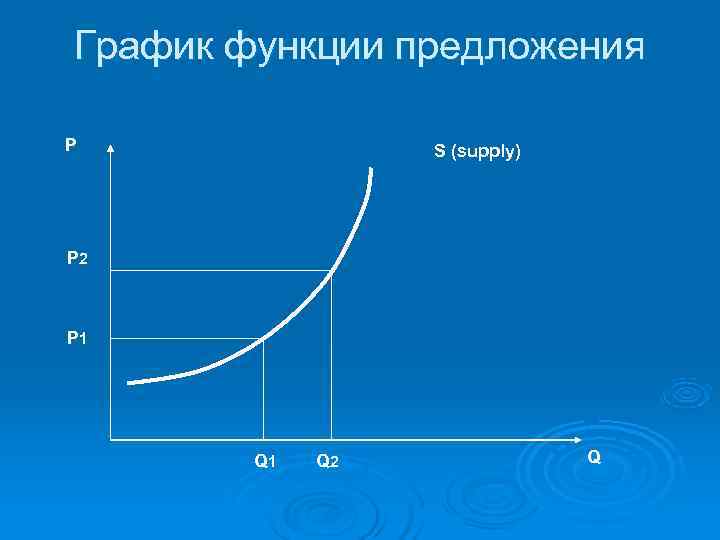 График функции предложения

P

S (supply)

P2

P1

Q1

Q2

Q